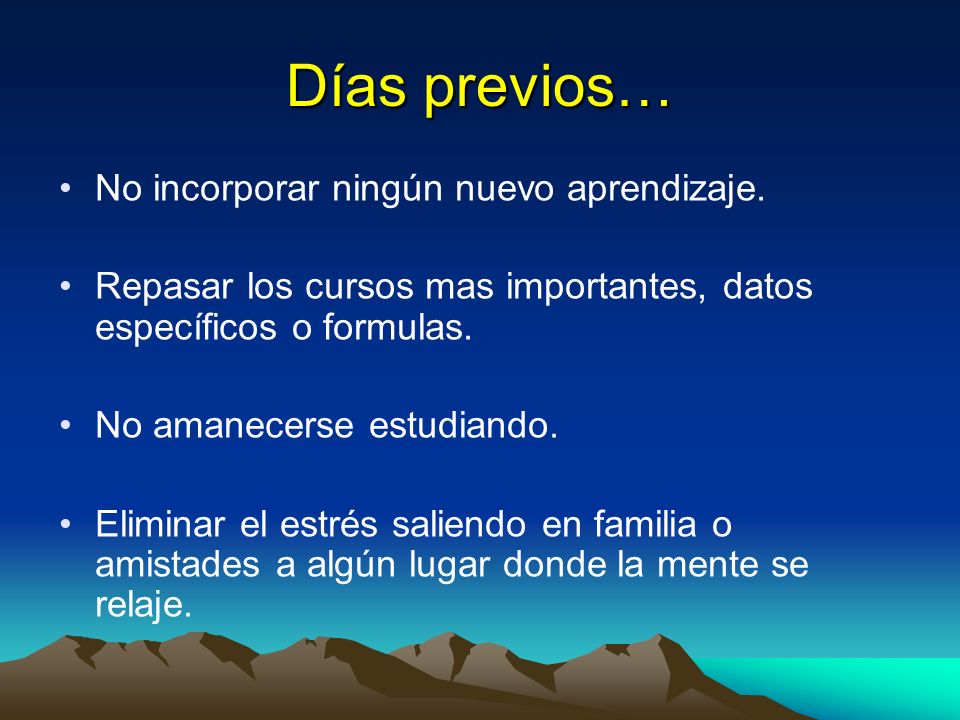 Días previos…

• No incorporar ningún nuevo aprendizaje.

• Repasar los cursos mas importantes, datos específicos o formulas.

• No amanecerse estudiando.

• Eliminar el estrés saliendo en familia o amistades a algún lugar donde la mente se relaje.